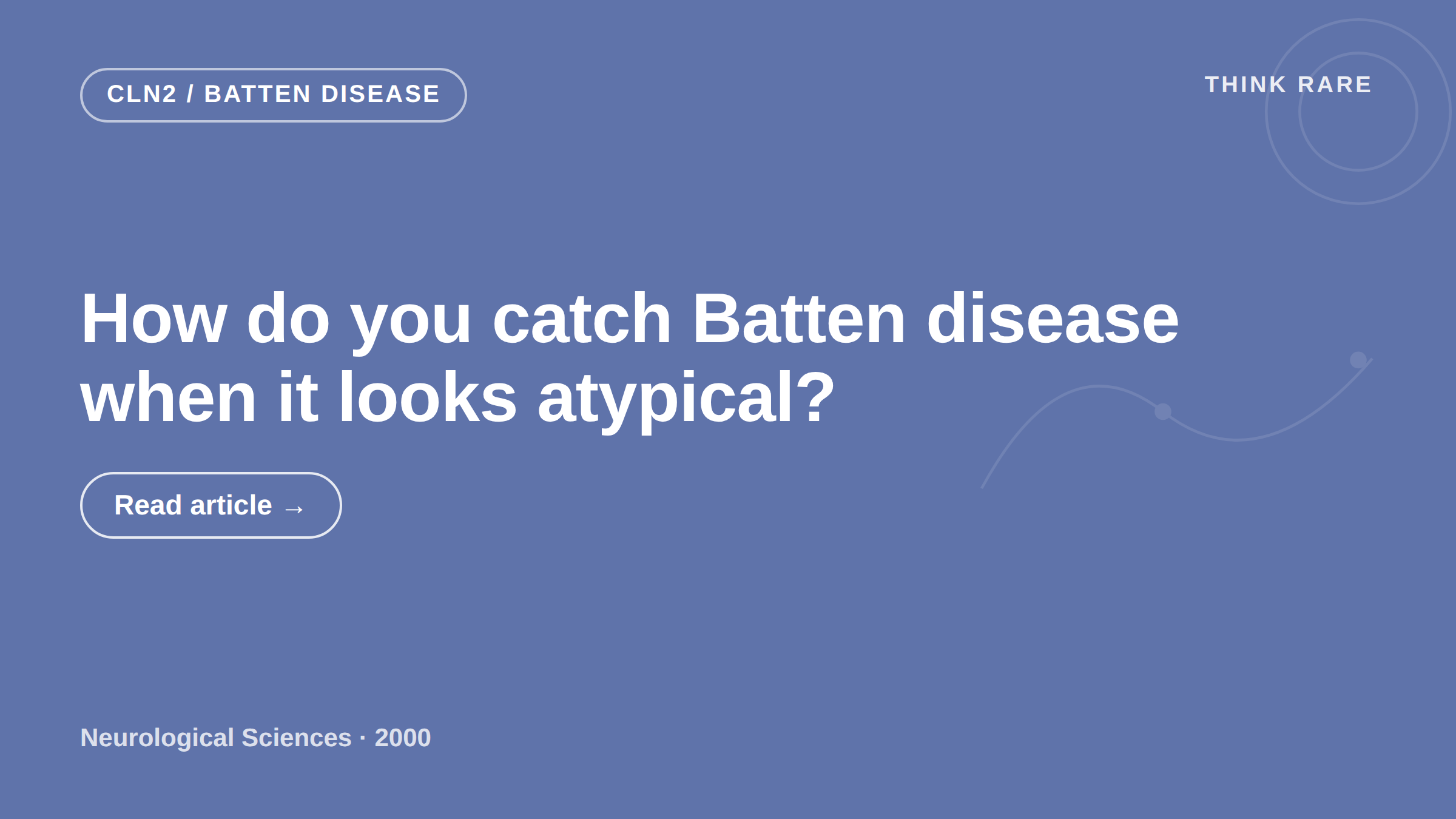 CLN2 / BATTEN DISEASE

THINK RARE

How do you catch Batten disease when it looks atypical?

Read article →

Neurological Sciences · 2000